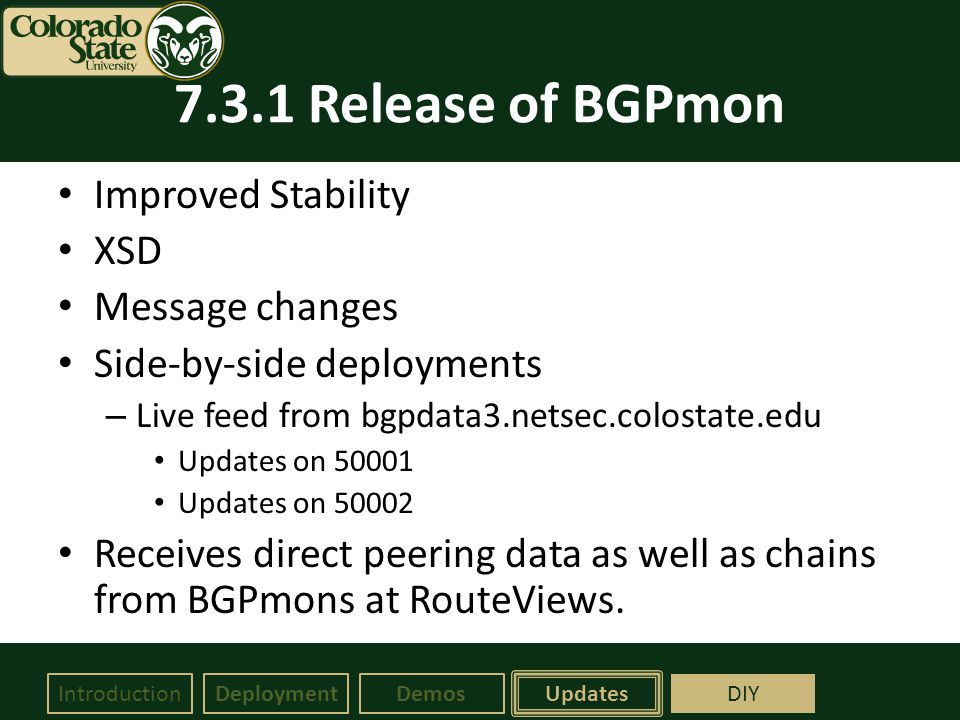 Colorado State University

7.3.1 Release of BGPmon

• Improved Stability
• XSD
• Message changes
• Side-by-side deployments
– Live feed from bgpdata3.netsec.colostate.edu
• Updates on 50001
• Updates on 50002
• Receives direct peering data as well as chains from BGPmons at RouteViews.

Introduction Deployment Demos Updates DIY